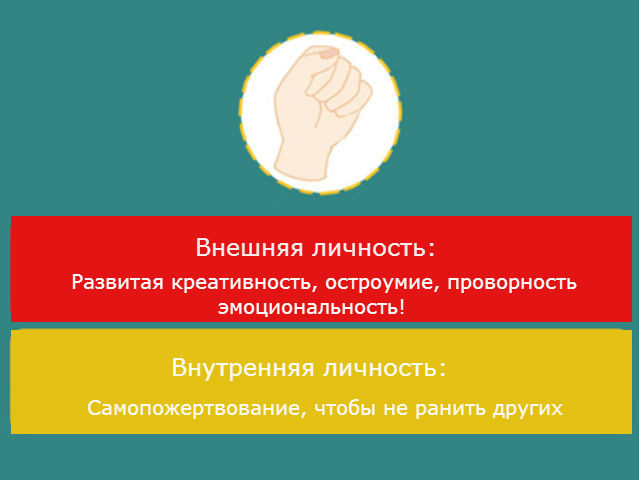 Внешняя личность:

Развитая креативность, остроумие, проворность эмоциональность!

Внутренняя личность:

Самопожертвование, чтобы не ранить других